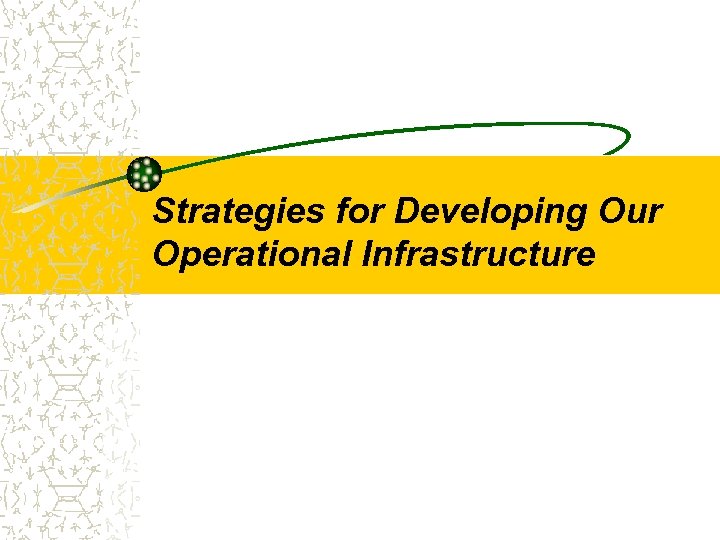 Strategies for Developing Our Operational Infrastructure